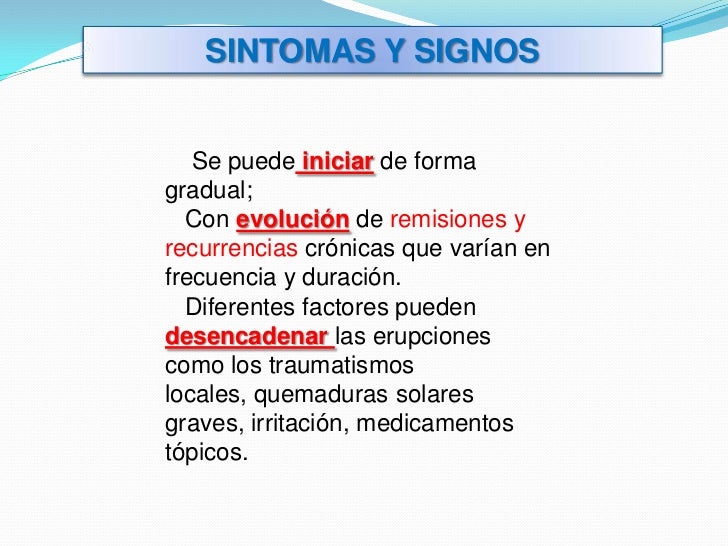 SINTOMAS Y SIGNOS

Se puede iniciar de forma gradual;

Con evolución de remisiones y recurrencias crónicas que varían en frecuencia y duración.

Diferentes factores pueden desencadenar las erupciones como los traumatismos locales, quemaduras solares graves, irritación, medicamentos tópicos.